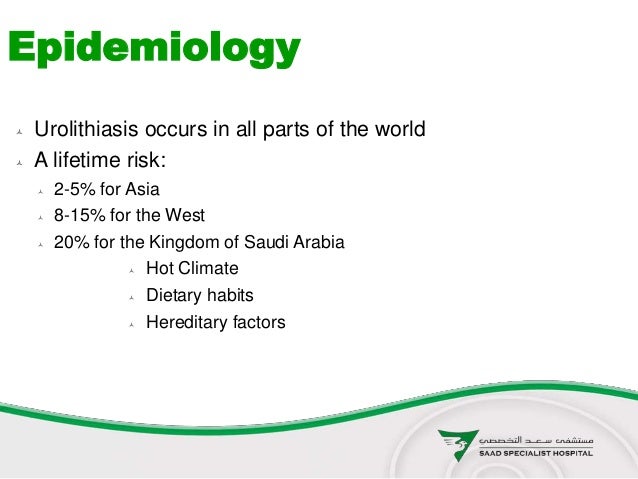 Epidemiology

Urolithiasis occurs in all parts of the world

A lifetime risk:

2-5% for Asia

8-15% for the West

20% for the Kingdom of Saudi Arabia

Hot Climate

Dietary habits

Hereditary factors

مستشفى سعد التخصصي
SAAD SPECIALIST HOSPITAL